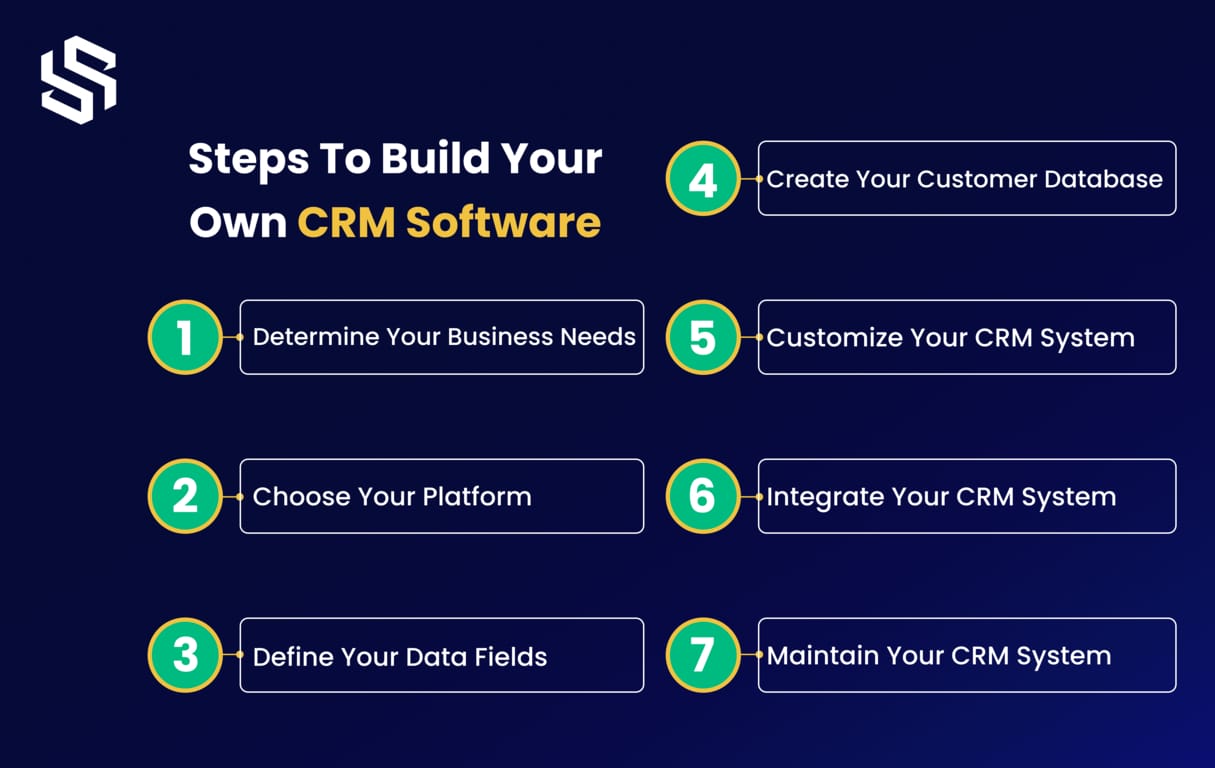 Steps To Build Your Own CRM Software

1 Determine Your Business Needs

2 Choose Your Platform

3 Define Your Data Fields

4 Create Your Customer Database

5 Customize Your CRM System

6 Integrate Your CRM System

7 Maintain Your CRM System